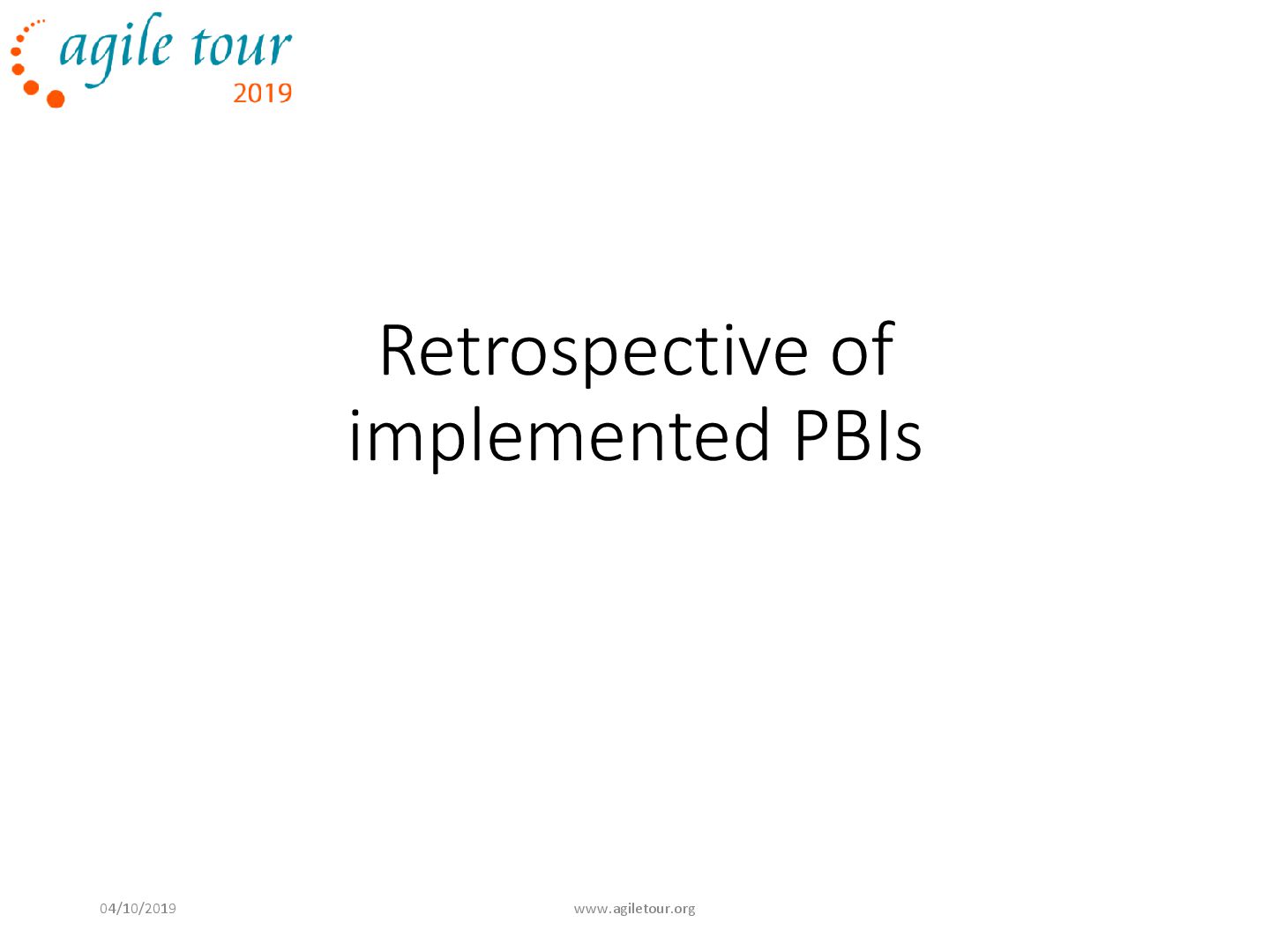 agile tour
2019

Retrospective of implemented PBIs

04/10/2019

www.agiletour.org